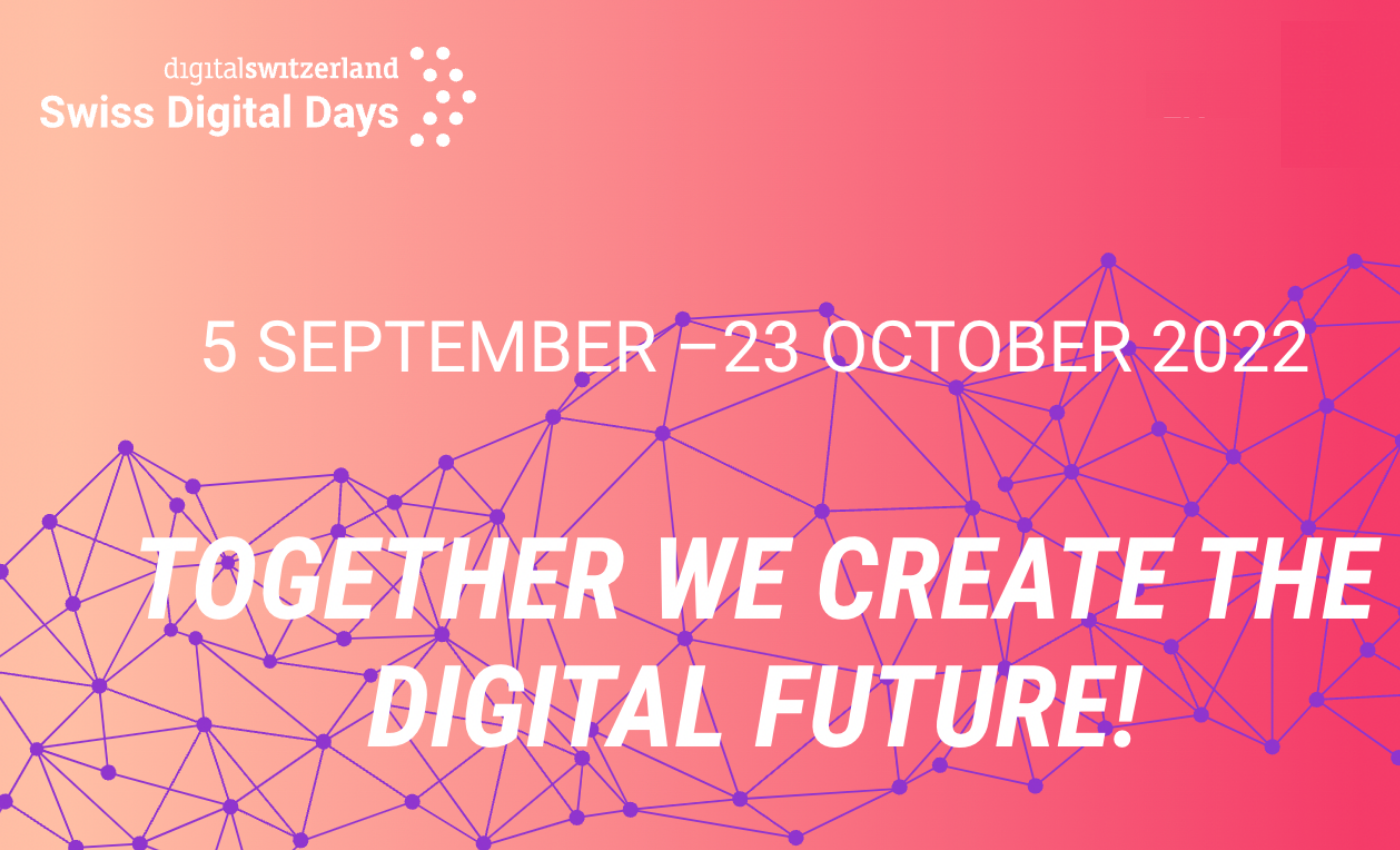 digitalswitzerland
Swiss Digital Days

5 SEPTEMBER –23 OCTOBER 2022

TOGETHER WE CREATE THE DIGITAL FUTURE!